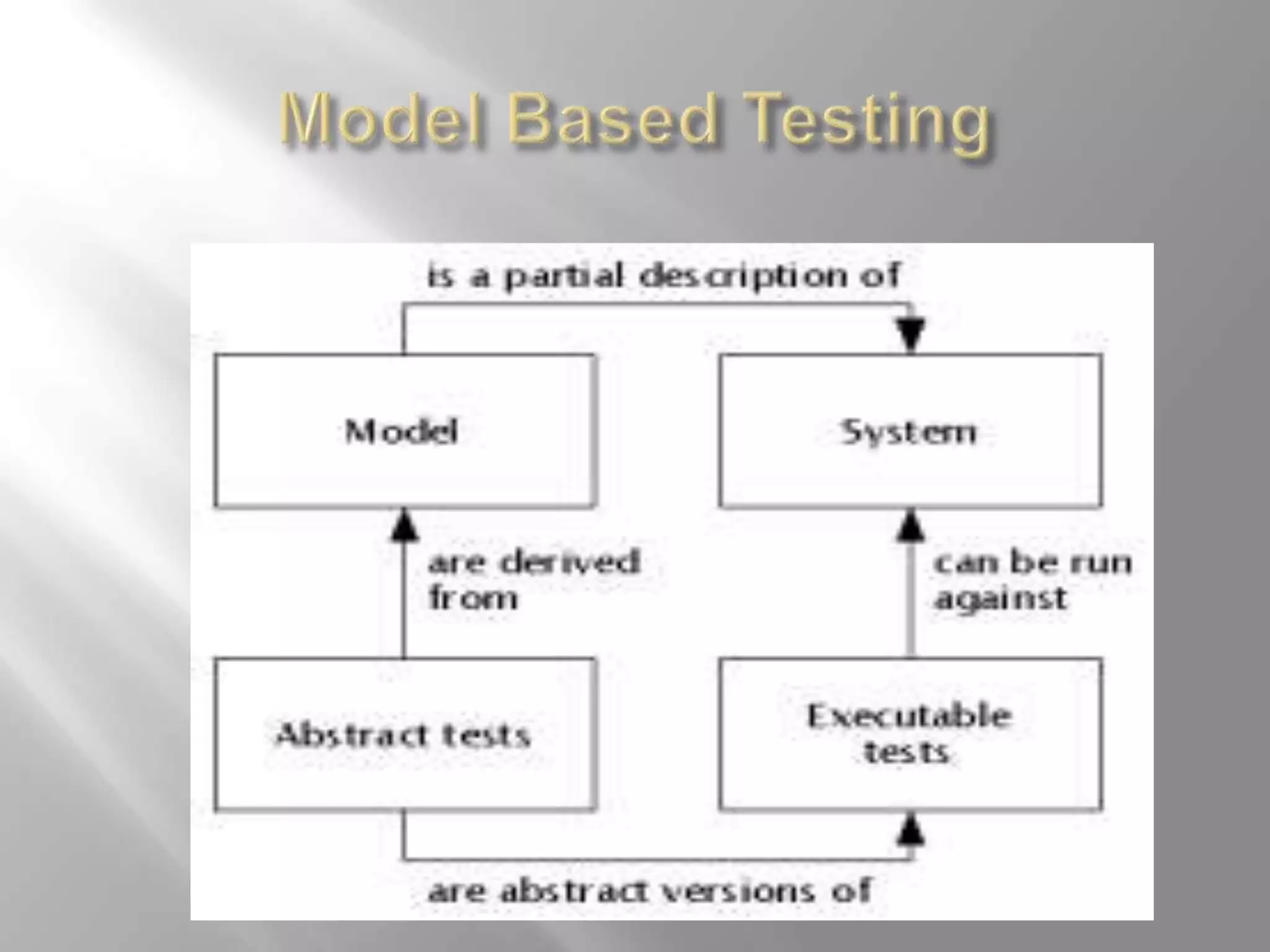 Model Based Testing

is a partial description of

Model

System

are derived from

can be run against

Abstract tests

Executable tests

are abstract versions of